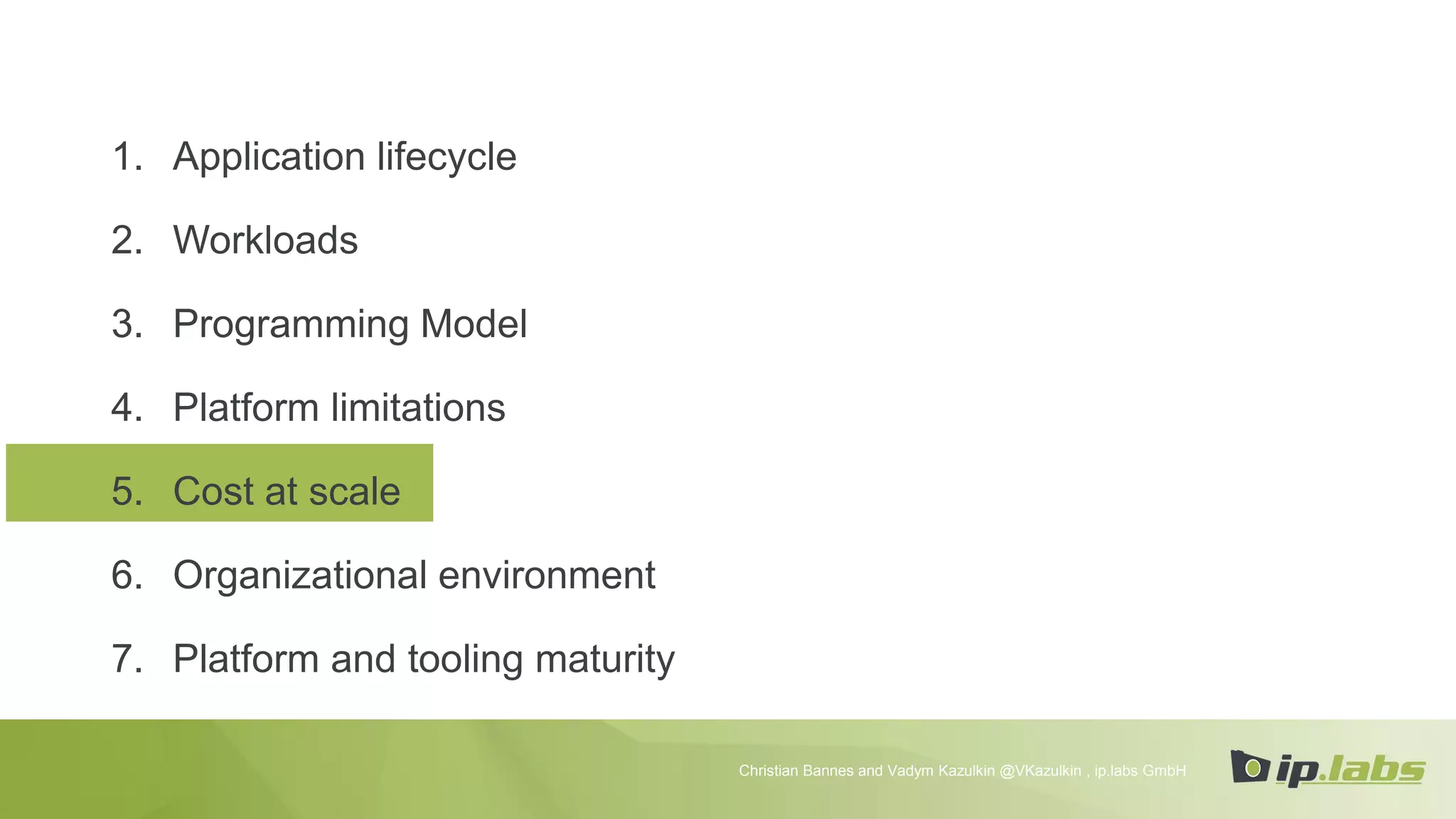 1. Application lifecycle
2. Workloads
3. Programming Model
4. Platform limitations
5. Cost at scale
6. Organizational environment
7. Platform and tooling maturity

Christian Bannes and Vadym Kazulkin @VKazulkin , ip.labs GmbH

ip.labs